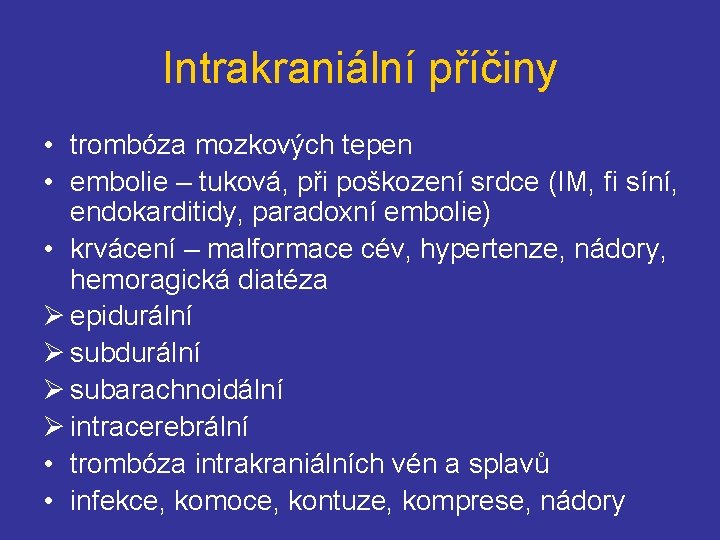 Intrakraniální příčiny

• trombóza mozkových tepen
• embolie – tuková, při poškození srdce (IM, fi síní, endokarditidy, paradoxní embolie)
• krvácení – malformace cév, hypertenze, nádory, hemoragická diatéza
➢ epidurální
➢ subdurální
➢ subarachnoidální
➢ intracerebrální
• trombóza intrakraniálních vén a splavů
• infekce, komoce, kontuze, komprese, nádory